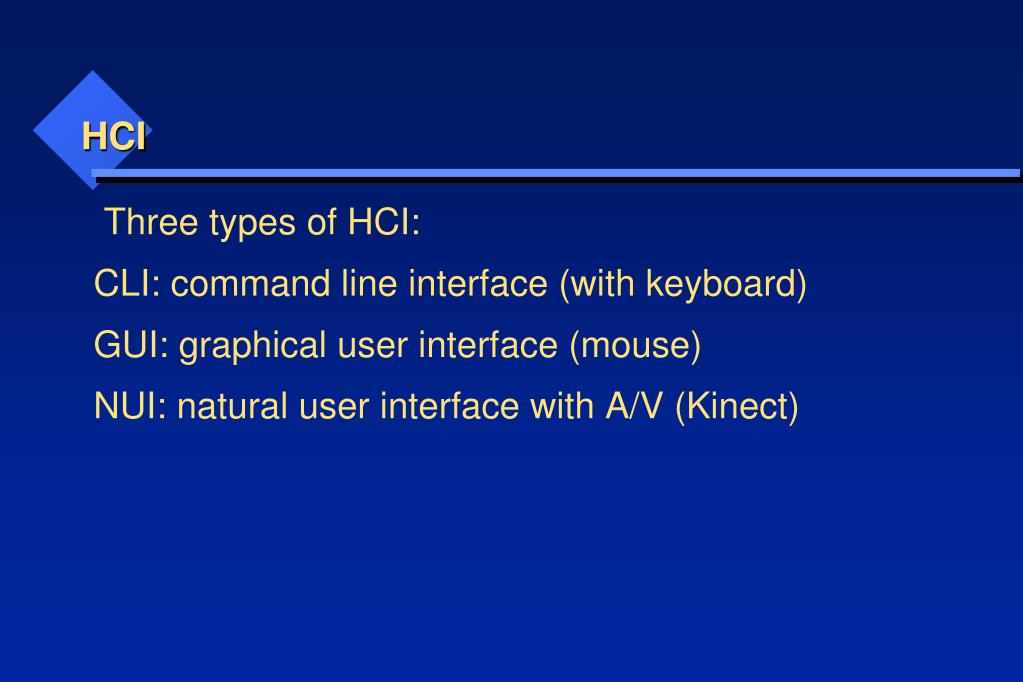 HCI

Three types of HCI:

CLI: command line interface (with keyboard)

GUI: graphical user interface (mouse)

NUI: natural user interface with A/V (Kinect)